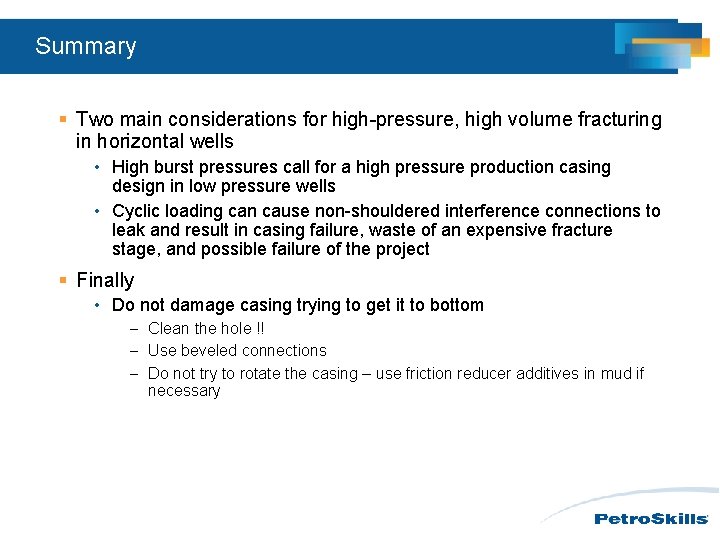 Summary

▪ Two main considerations for high-pressure, high volume fracturing in horizontal wells

• High burst pressures call for a high pressure production casing design in low pressure wells

• Cyclic loading can cause non-shouldered interference connections to leak and result in casing failure, waste of an expensive fracture stage, and possible failure of the project

▪ Finally

• Do not damage casing trying to get it to bottom

– Clean the hole !!

– Use beveled connections

– Do not try to rotate the casing – use friction reducer additives in mud if necessary

PetroSkills